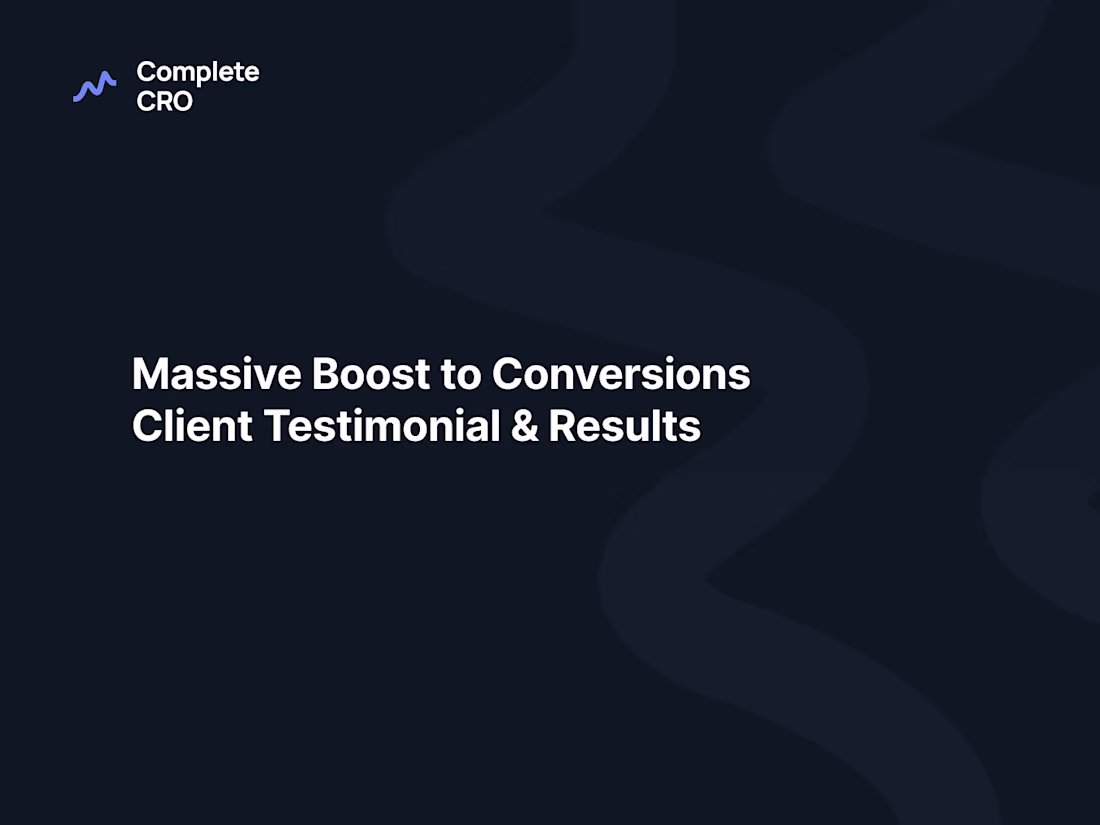 Complete
CRO

Massive Boost to Conversions
Client Testimonial & Results